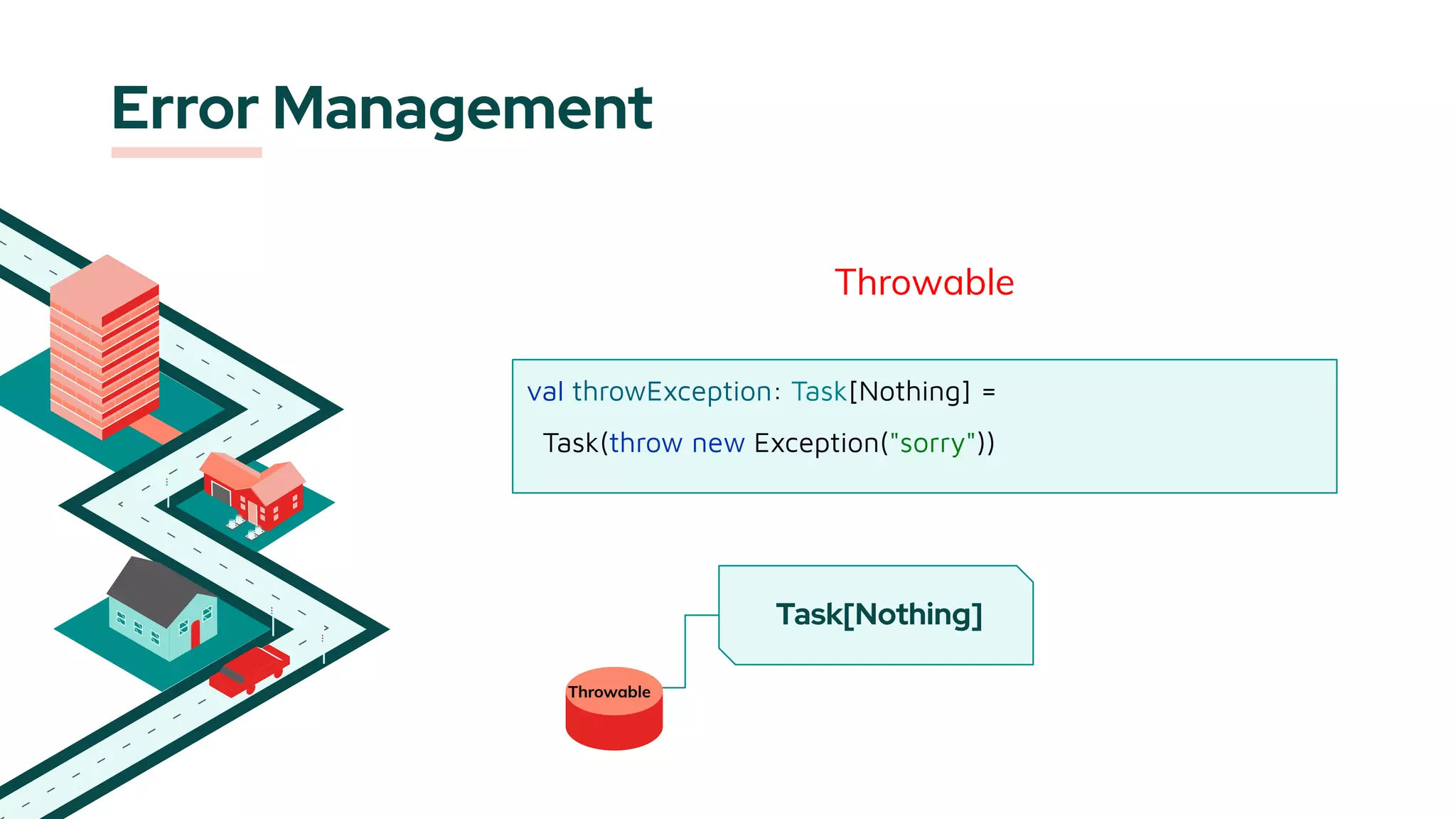 Error Management

Throwable

val throwException: Task[Nothing] =
Task(throw new Exception("sorry"))

Task[Nothing]

Throwable